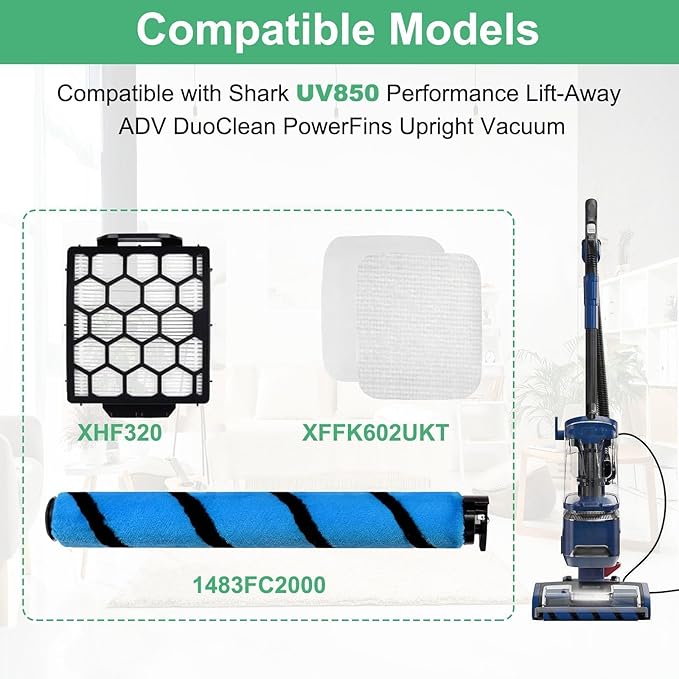 Compatible Models

Compatible with Shark UV850 Performance Lift-Away ADV DuoClean PowerFins Upright Vacuum

XHF320

XFFK602UKT

1483FC2000